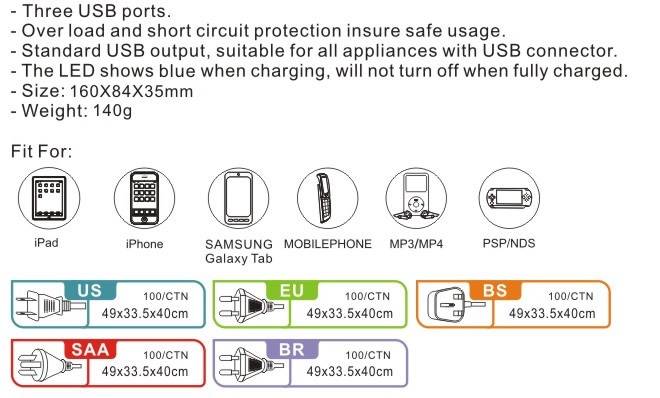 - Three USB ports.
- Over load and short circuit protection insure safe usage.
- Standard USB output, suitable for all appliances with USB connector.
- The LED shows blue when charging, will not turn off when fully charged.
- Size: 160X84X35mm
- Weight: 140g

Fit For:

iPad

iPhone

SAMSUNG Galaxy Tab

MOBILEPHONE

MP3/MP4

PSP/NDS

US 100/CTN 49x33.5x40cm

EU 100/CTN 49x33.5x40cm

BS 100/CTN 49x33.5x40cm

SAA 100/CTN 49x33.5x40cm

BR 100/CTN 49x33.5x40cm